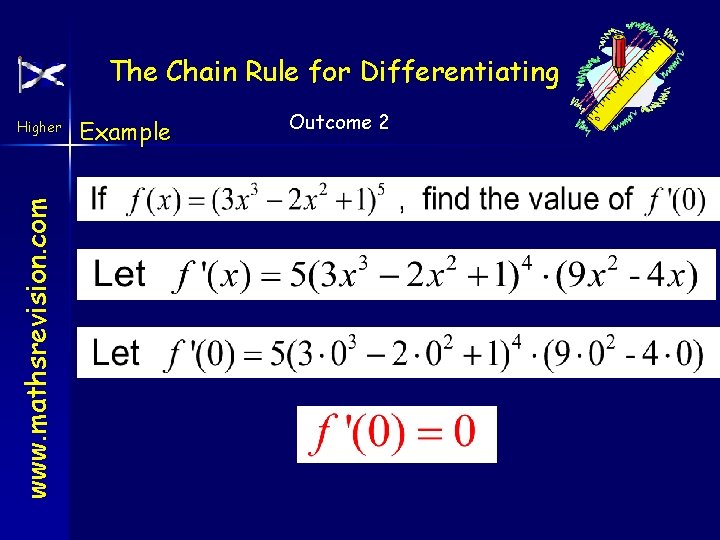 The Chain Rule for Differentiating

Higher

Example

Outcome 2

www.mathsrevision.com

If $f(x) = (3x^3 - 2x^2 + 1)^5$ , find the value of $f'(0)$

Let $f'(x) = 5(3x^3 - 2x^2 + 1)^4 \cdot (9x^2 - 4x)$

Let $f'(0) = 5(3 \cdot 0^3 - 2 \cdot 0^2 + 1)^4 \cdot (9 \cdot 0^2 - 4 \cdot 0)$

$f'(0) = 0$